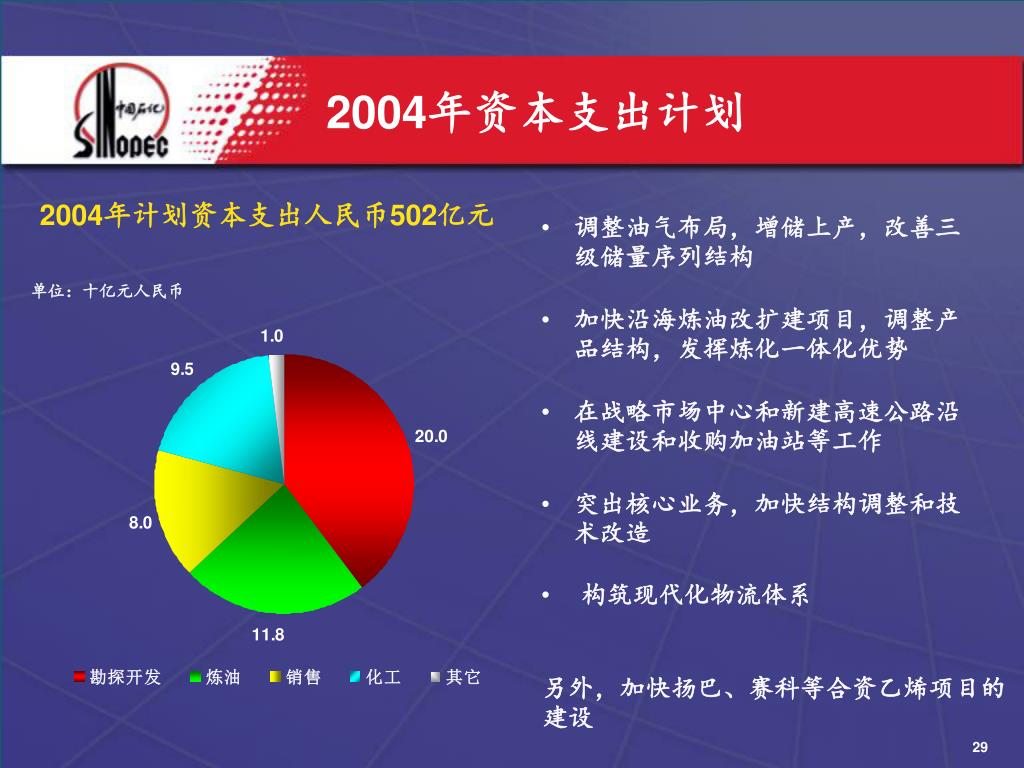 中国石化
SINOPEC

2004年资本支出计划

2004年计划资本支出人民币502亿元

单位：十亿元人民币

1.0
9.5
20.0
8.0
11.8

勘探开发 炼油 销售 化工 其它

• 调整油气布局，增储上产，改善三级储量序列结构

• 加快沿海炼油改扩建项目，调整产品结构，发挥炼化一体化优势

• 在战略市场中心和新建高速公路沿线建设和收购加油站等工作

• 突出核心业务，加快结构调整和技术改造

• 构筑现代化物流体系

另外，加快扬巴、赛科等合资乙烯项目的建设

29